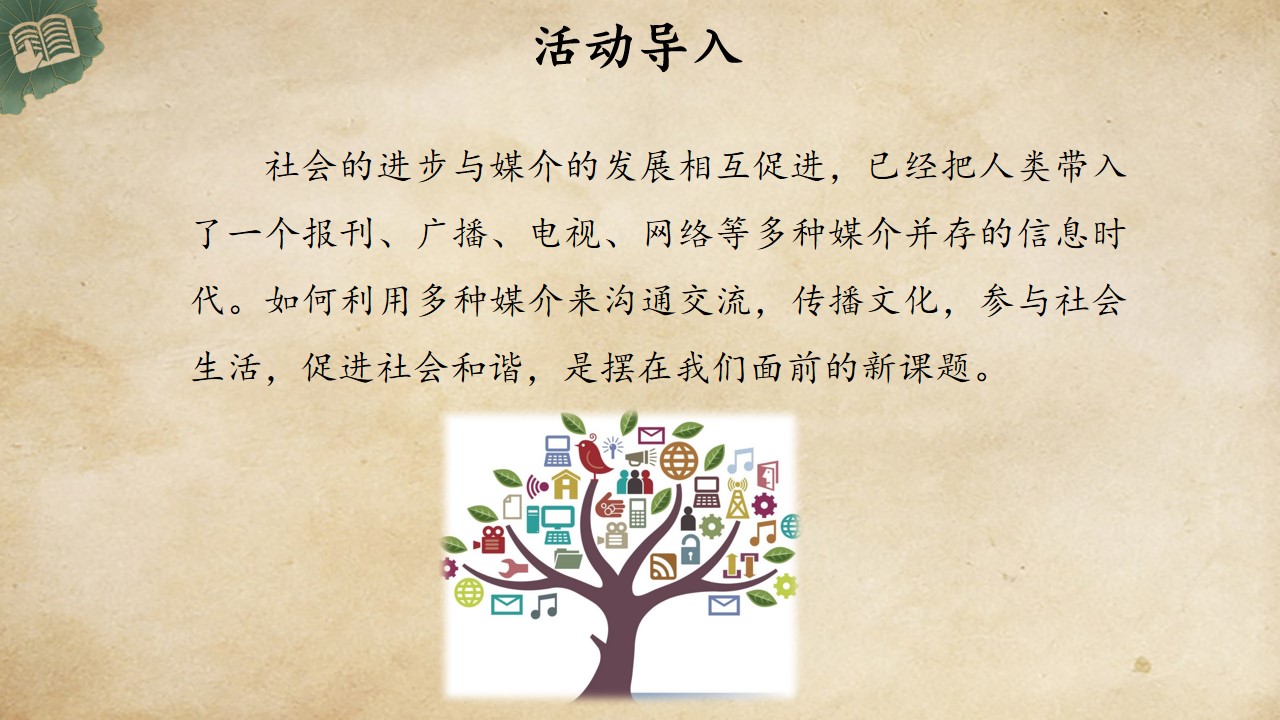 活动导入

社会的进步与媒介的发展相互促进，已经把人类带入了一个报刊、广播、电视、网络等多种媒介并存的信息时代。如何利用多种媒介来沟通交流，传播文化，参与社会生活，促进社会和谐，是摆在我们面前的新课题。